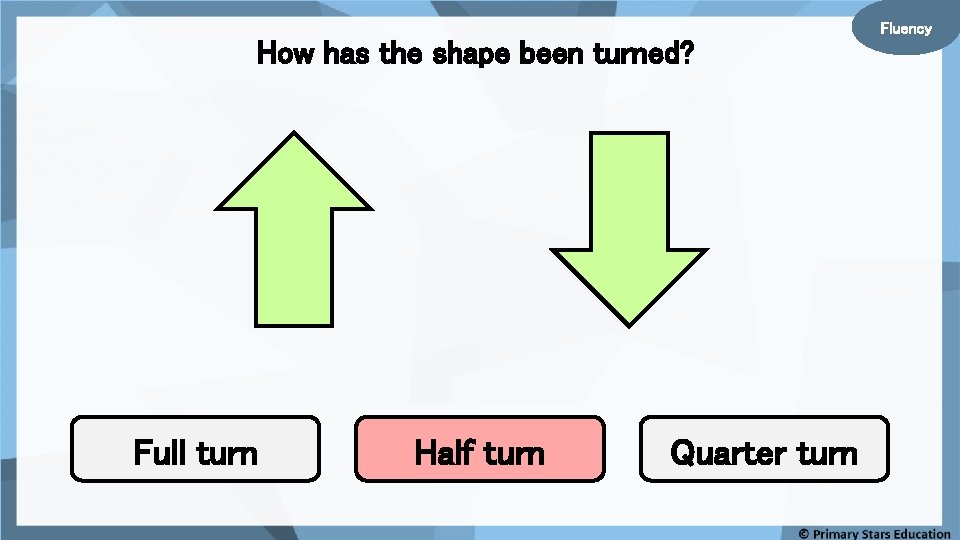 Fluency

How has the shape been turned?

Full turn

Half turn

Quarter turn

© Primary Stars Education